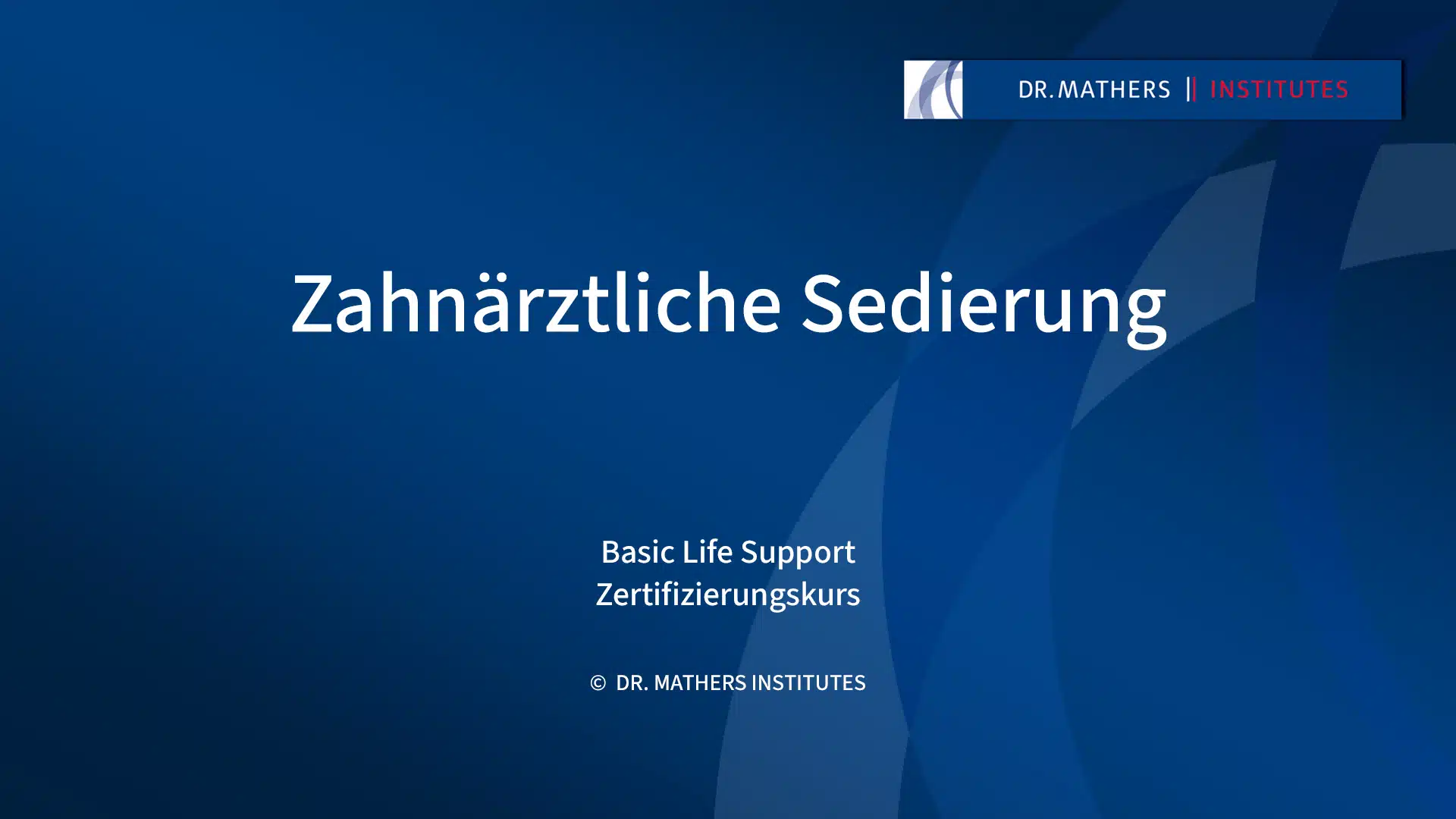 DR. MATHERS | INSTITUTES

Zahnärztliche Sedierung

Basic Life Support
Zertifizierungskurs

© DR. MATHERS INSTITUTES